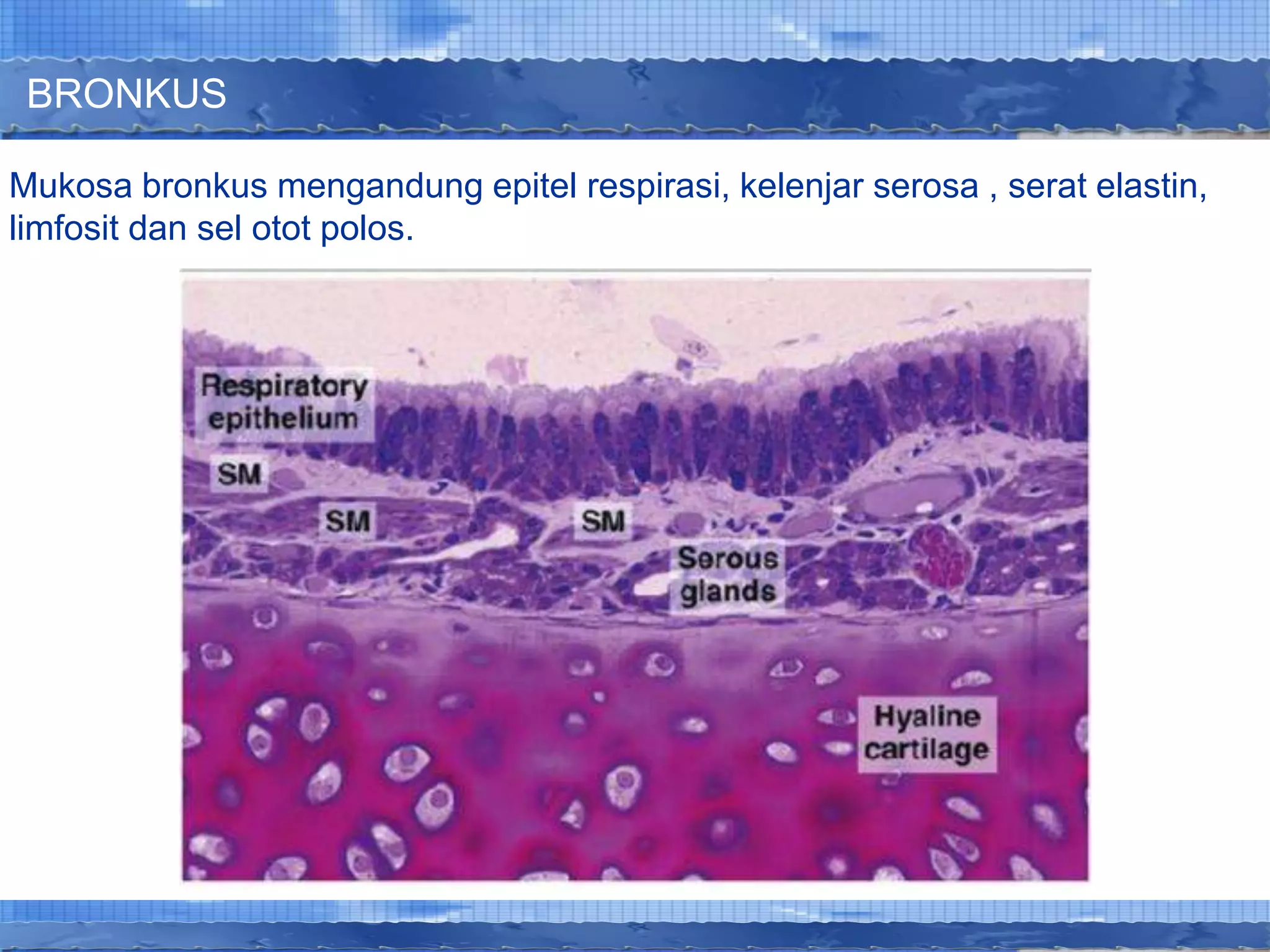 BRONKUS

Mukosa bronkus mengandung epitel respirasi, kelenjar serosa , serat elastin, limfosit dan sel otot polos.

Respiratory epithelium

SM

SM

SM

Serous glands

Hyaline cartilage